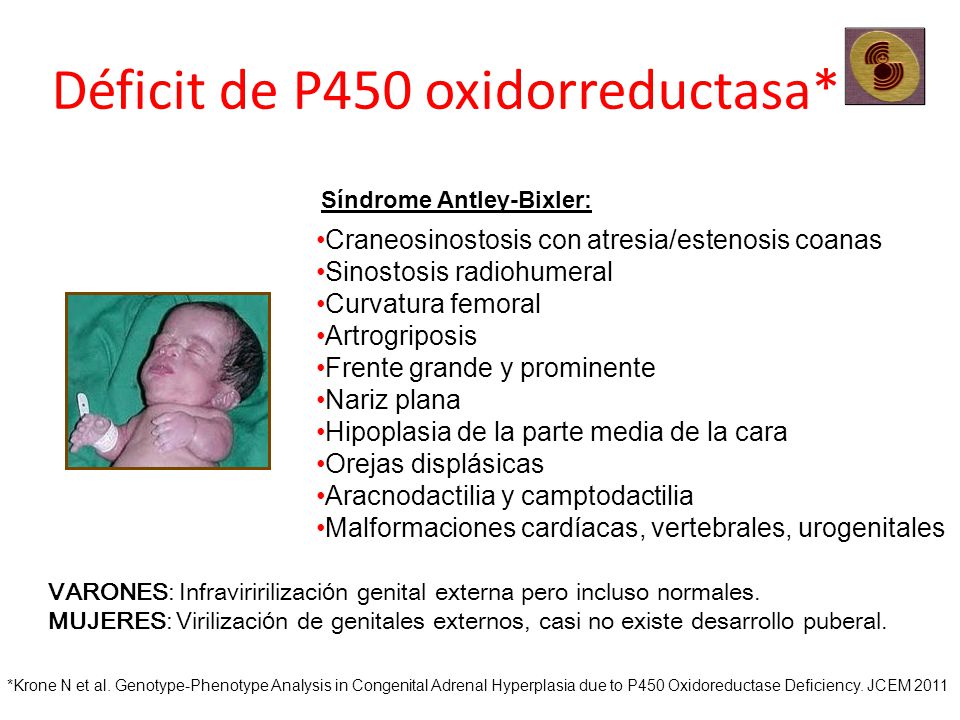 Déficit de P450 oxidorreductasa*

Síndrome Antley-Bixler:

•Craneosinostosis con atresia/estenosis coanas
•Sinostosis radiohumeral
•Curvatura femoral
•Artrogriposis
•Frente grande y prominente
•Nariz plana
•Hipoplasia de la parte media de la cara
•Orejas displásicas
•Aracnodactilia y camptodactilia
•Malformaciones cardíacas, vertebrales, urogenitales

VARONES: Infraviririlización genital externa pero incluso normales.
MUJERES: Virilización de genitales externos, casi no existe desarrollo puberal.

*Krone N et al. Genotype-Phenotype Analysis in Congenital Adrenal Hyperplasia due to P450 Oxidoreductase Deficiency. JCEM 2011